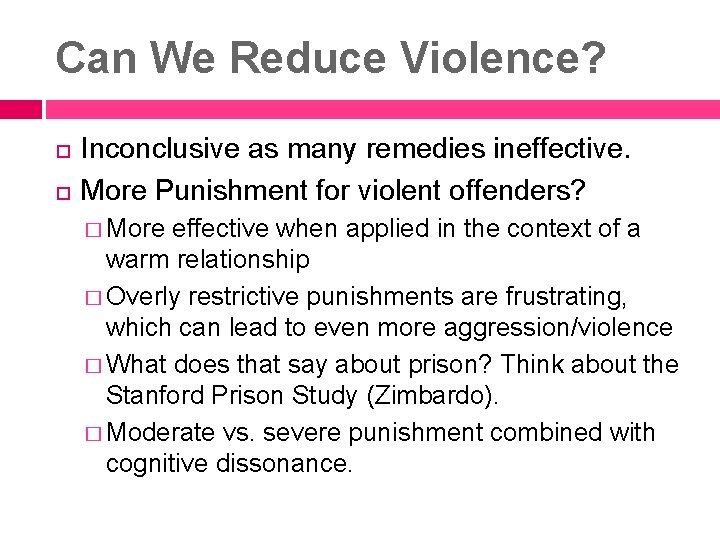 Can We Reduce Violence?

Inconclusive as many remedies ineffective.

More Punishment for violent offenders?

More effective when applied in the context of a warm relationship

Overly restrictive punishments are frustrating, which can lead to even more aggression/violence

What does that say about prison? Think about the Stanford Prison Study (Zimbardo).

Moderate vs. severe punishment combined with cognitive dissonance.